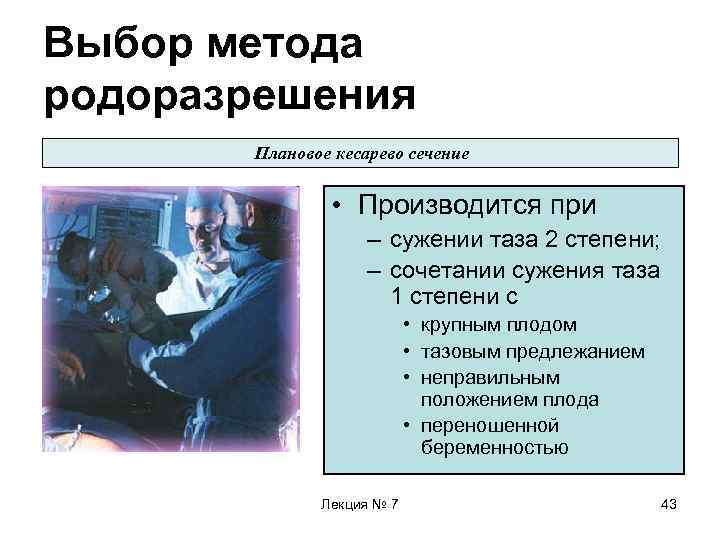 Выбор метода родоразрешения

Плановое кесарево сечение

• Производится при
– сужении таза 2 степени;
– сочетании сужения таза 1 степени с
• крупным плодом
• тазовым предлежанием
• неправильным положением плода
• переношенной беременностью

Лекция № 7

43